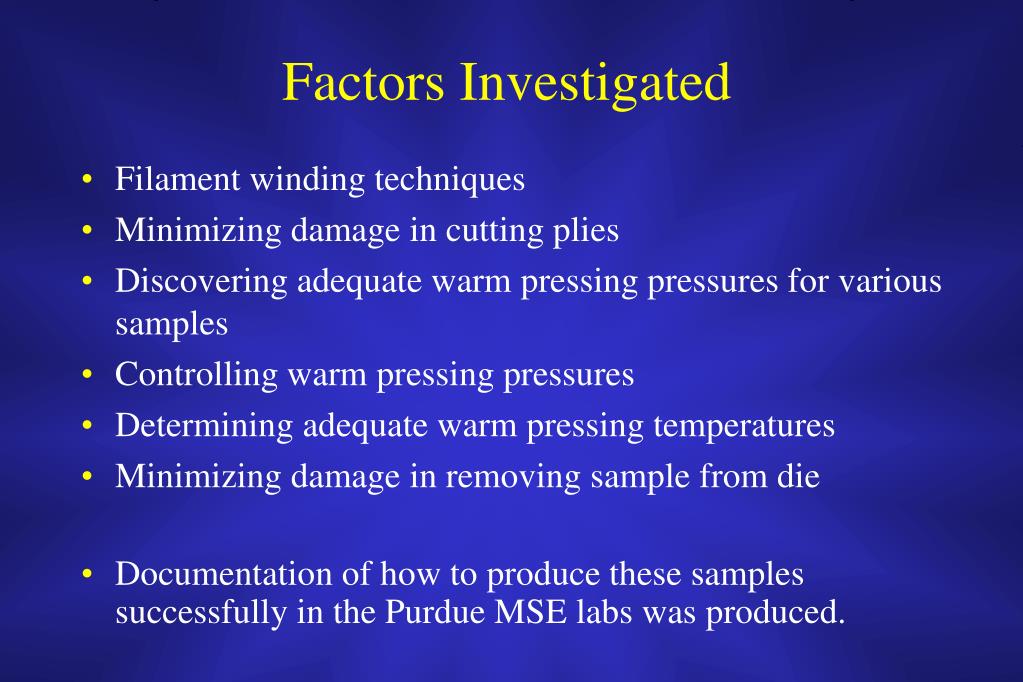 Factors Investigated

• Filament winding techniques
• Minimizing damage in cutting plies
• Discovering adequate warm pressing pressures for various samples
• Controlling warm pressing pressures
• Determining adequate warm pressing temperatures
• Minimizing damage in removing sample from die

• Documentation of how to produce these samples successfully in the Purdue MSE labs was produced.